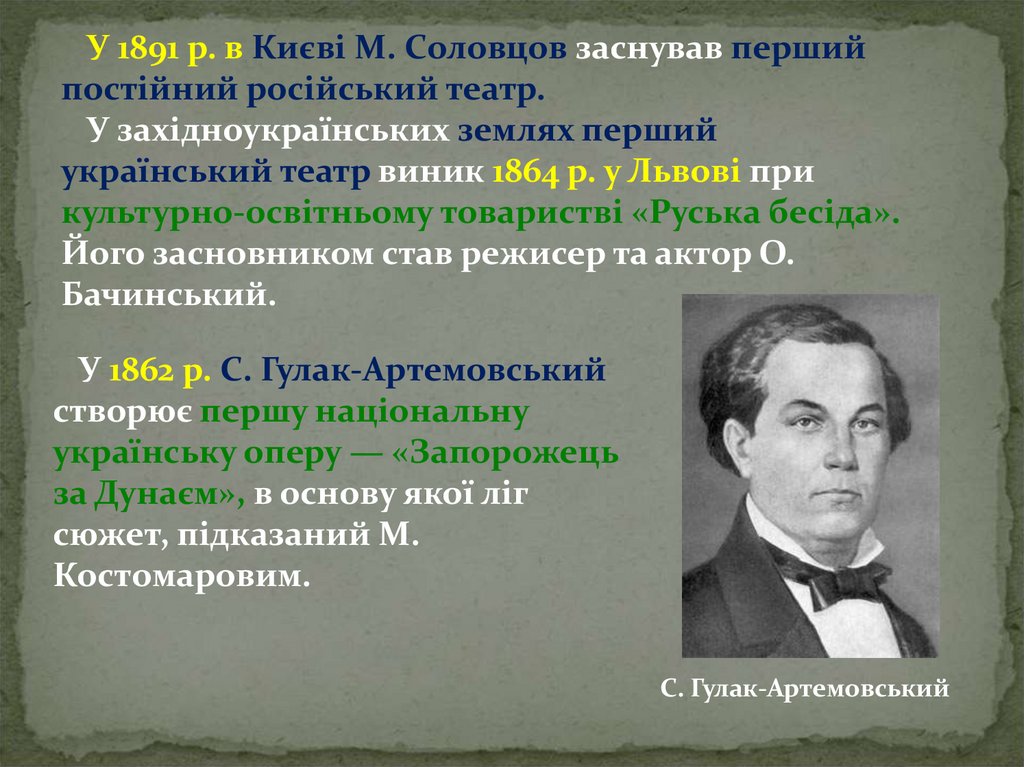 У 1891 р. в Києві М. Соловцов заснував перший постійний російський театр.
У західноукраїнських землях перший український театр виник 1864 р. у Львові при культурно-освітньому товаристві «Руська бесіда». Його засновником став режисер та актор О. Бачинський.

У 1862 р. С. Гулак-Артемовський створює першу національну українську оперу — «Запорожець за Дунаєм», в основу якої ліг сюжет, підказаний М. Костомаровим.

С. Гулак-Артемовський